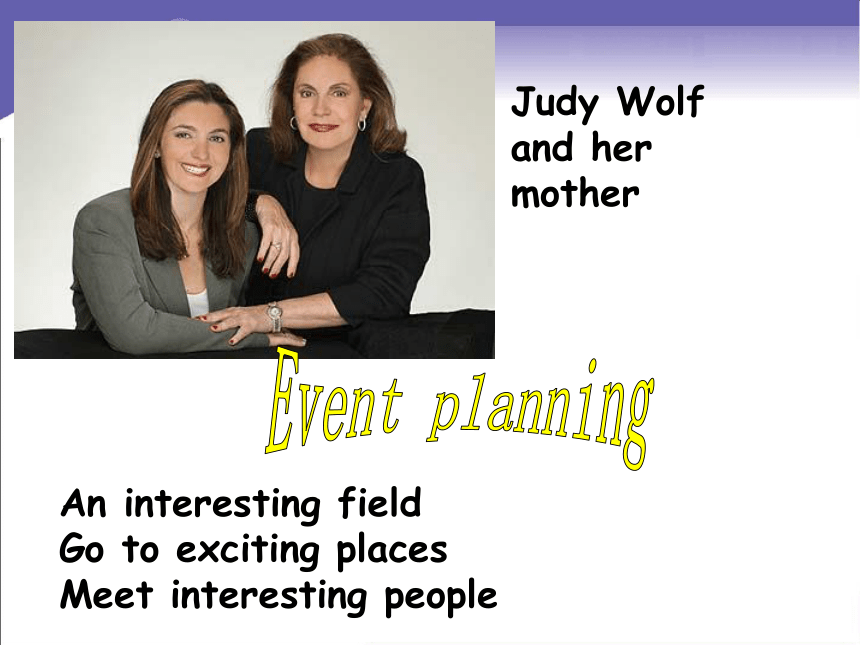 Judy Wolf and her mother

Event planning

An interesting field
Go to exciting places
Meet interesting people